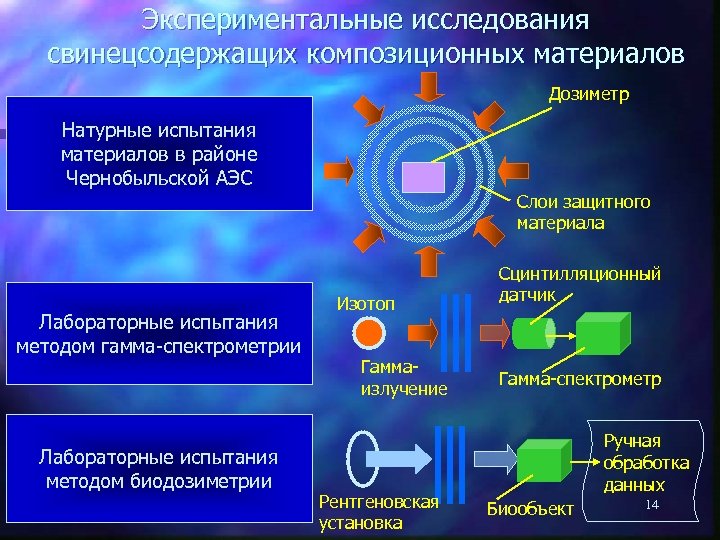 Экспериментальные исследования свинецсодержащих композиционных материалов

Натурные испытания материалов в районе Чернобыльской АЭС

Дозиметр

Слои защитного материала

Лабораторные испытания методом гамма-спектрометрии

Изотоп

Гамма-излучение

Сцинтилляционный датчик

Гамма-спектрометр

Лабораторные испытания методом биодозиметрии

Рентгеновская установка

Биообъект

Ручная обработка данных

14